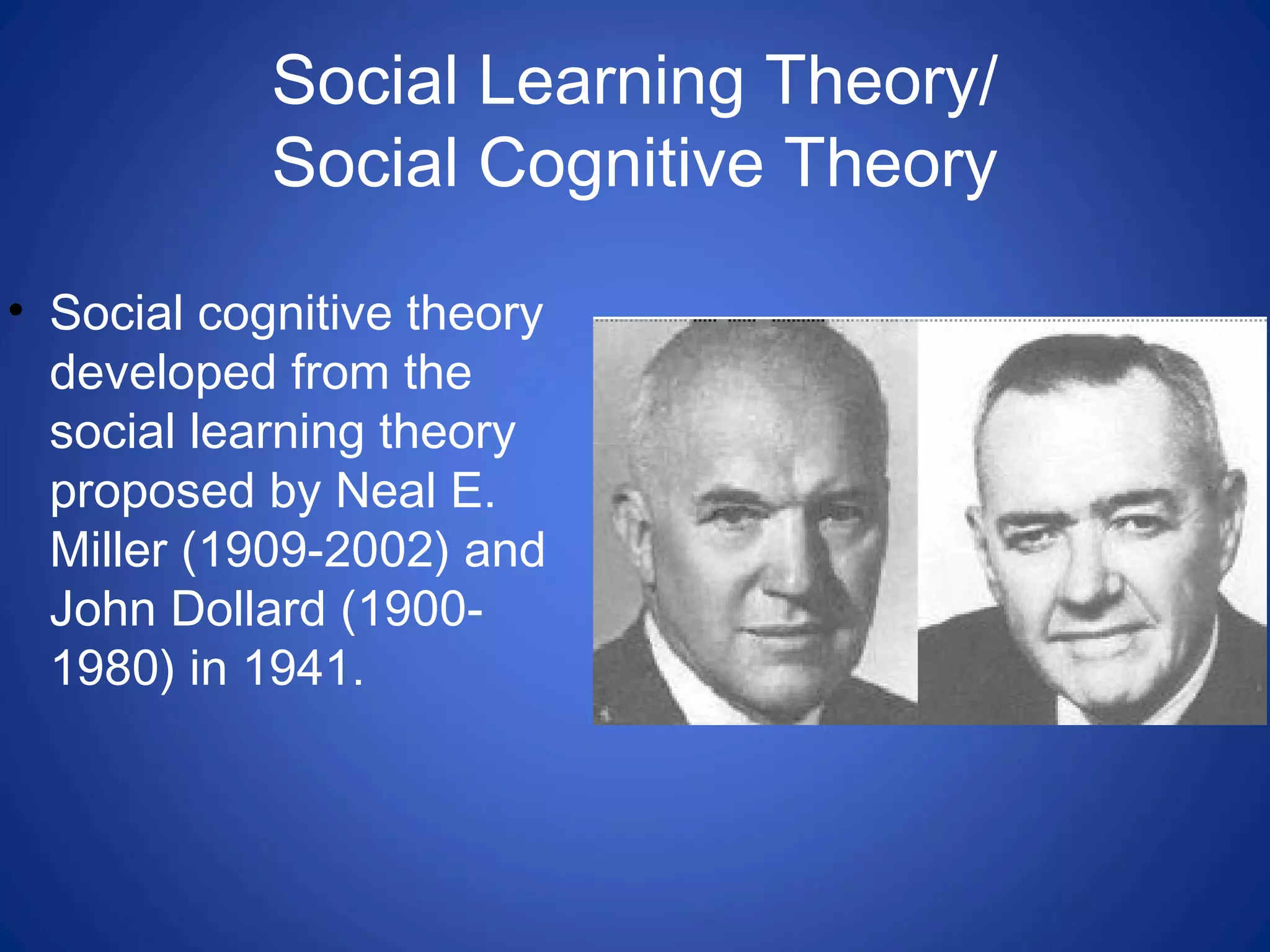 Social Learning Theory/
Social Cognitive Theory

• Social cognitive theory developed from the social learning theory proposed by Neal E. Miller (1909-2002) and John Dollard (1900-1980) in 1941.